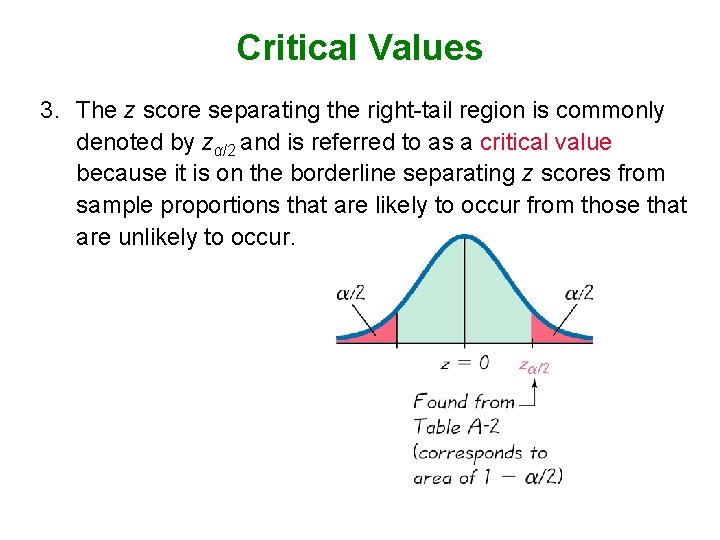 Critical Values

3. The $z$ score separating the right-tail region is commonly denoted by $z_{\alpha/2}$ and is referred to as a critical value because it is on the borderline separating $z$ scores from sample proportions that are likely to occur from those that are unlikely to occur.

$\alpha/2$

$\alpha/2$

$z = 0$

$z_{\alpha/2}$

Found from Table A-2 (corresponds to area of $1 - \alpha/2$)